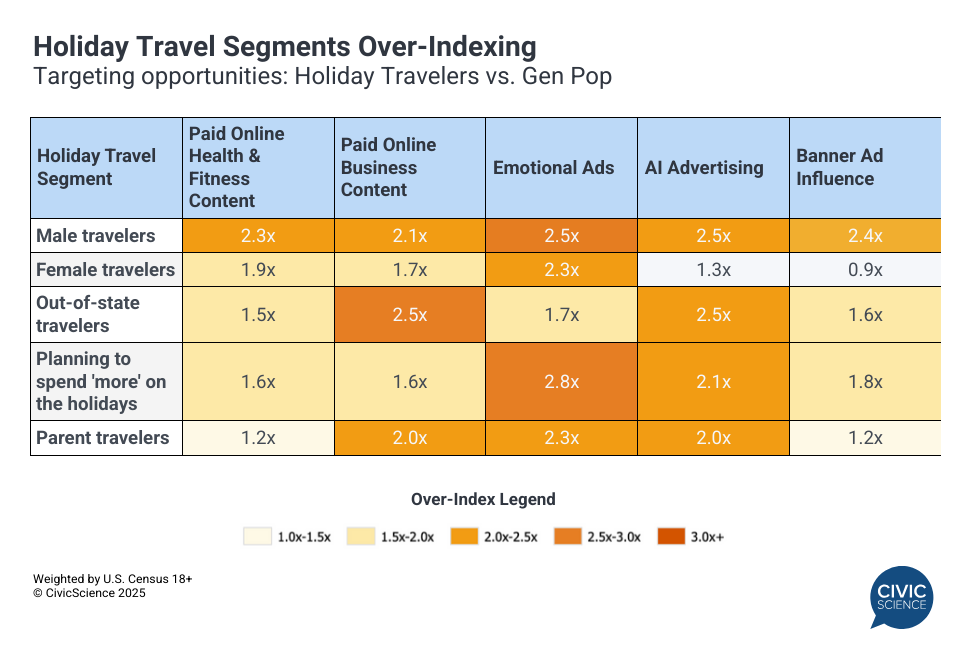 Holiday Travel Segments Over-Indexing
Targeting opportunities: Holiday Travelers vs. Gen Pop

| Holiday Travel Segment | Paid Online Health & Fitness Content | Paid Online Business Content | Emotional Ads | AI Advertising | Banner Ad Influence |
|---|---|---|---|---|---|
| Male travelers | 2.3x | 2.1x | 2.5x | 2.5x | 2.4x |
| Female travelers | 1.9x | 1.7x | 2.3x | 1.3x | 0.9x |
| Out-of-state travelers | 1.5x | 2.5x | 1.7x | 2.5x | 1.6x |
| Planning to spend 'more' on the holidays | 1.6x | 1.6x | 2.8x | 2.1x | 1.8x |
| Parent travelers | 1.2x | 2.0x | 2.3x | 2.0x | 1.2x |

Over-Index Legend
1.0x-1.5x 1.5x-2.0x 2.0x-2.5x 2.5x-3.0x 3.0x+

Weighted by U.S. Census 18+
© CivicScience 2025

CIVIC SCIENCE